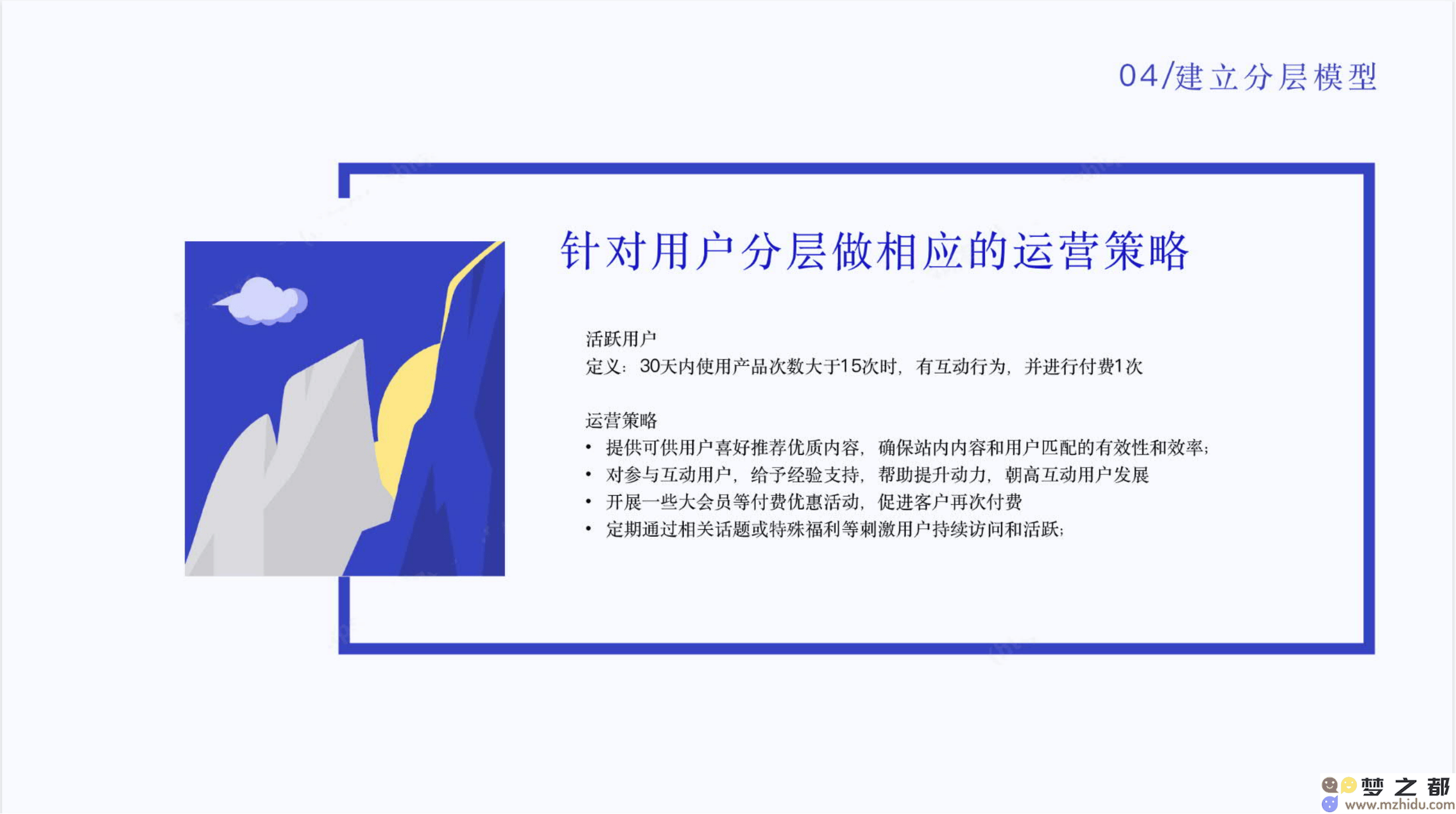 04/建立分层模型

针对用户分层做相应的运营策略

活跃用户
定义：30天内使用产品次数大于15次时，有互动行为，并进行付费1次

运营策略
• 提供可供用户喜好推荐优质内容，确保站内内容和用户匹配的有效性和效率；
• 对参与互动用户，给予经验支持，帮助提升动力，朝高互动用户发展
• 开展一些大会员等付费优惠活动，促进客户再次付费
• 定期通过相关话题或特殊福利等刺激用户持续访问和活跃；

梦之都
www.mzhidu.com